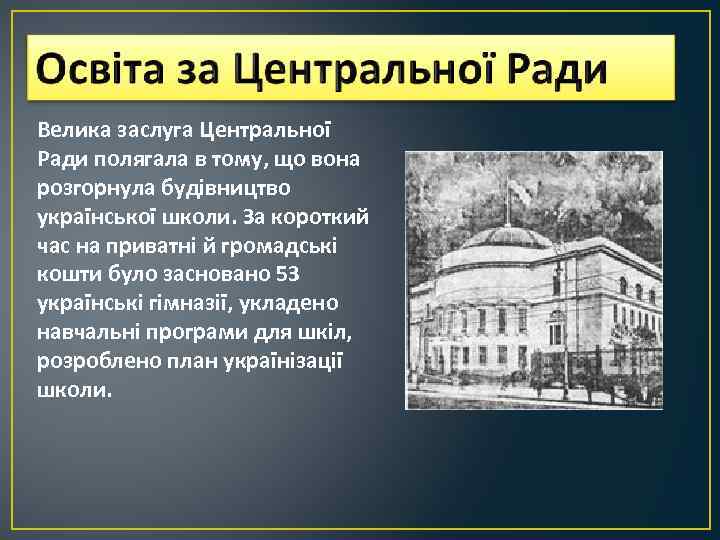 Освіта за Центральної Ради

Велика заслуга Центральної Ради полягала в тому, що вона розгорнула будівництво української школи. За короткий час на приватні й громадські кошти було засновано 53 українські гімназії, укладено навчальні програми для шкіл, розроблено план українізації школи.